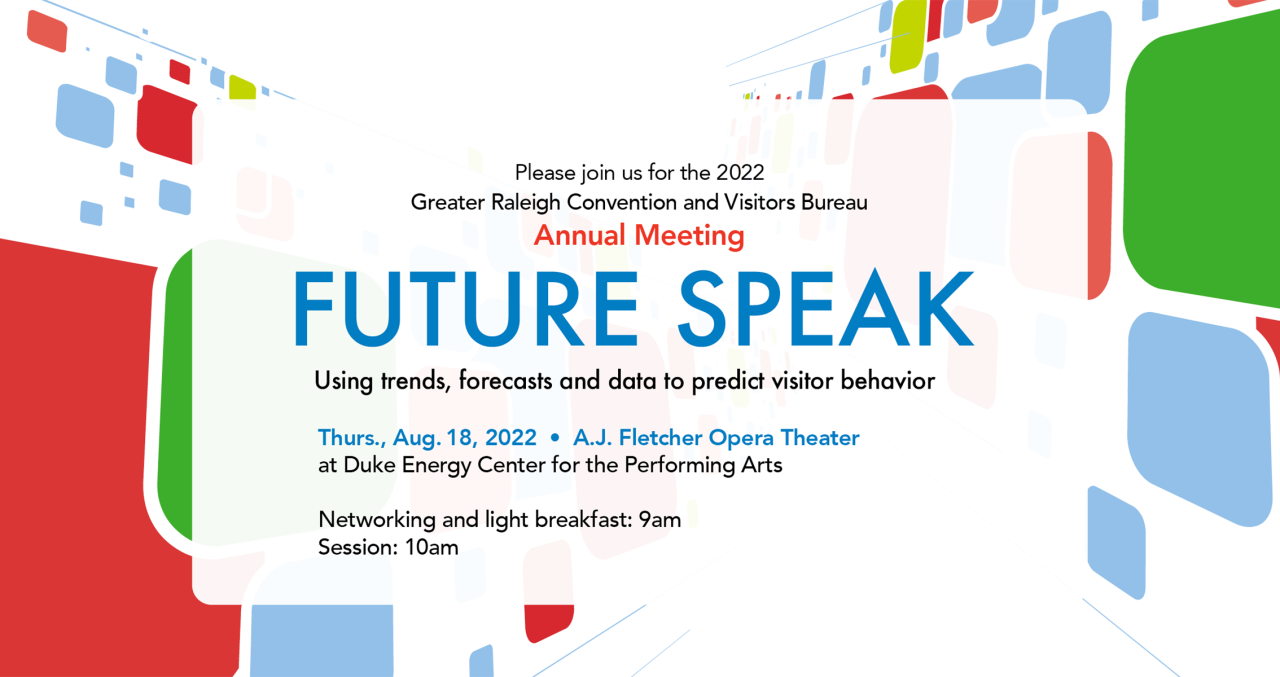 Please join us for the 2022
Greater Raleigh Convention and Visitors Bureau
Annual Meeting

FUTURE SPEAK

Using trends, forecasts and data to predict visitor behavior

Thurs., Aug. 18, 2022 • A.J. Fletcher Opera Theater
at Duke Energy Center for the Performing Arts

Networking and light breakfast: 9am
Session: 10am